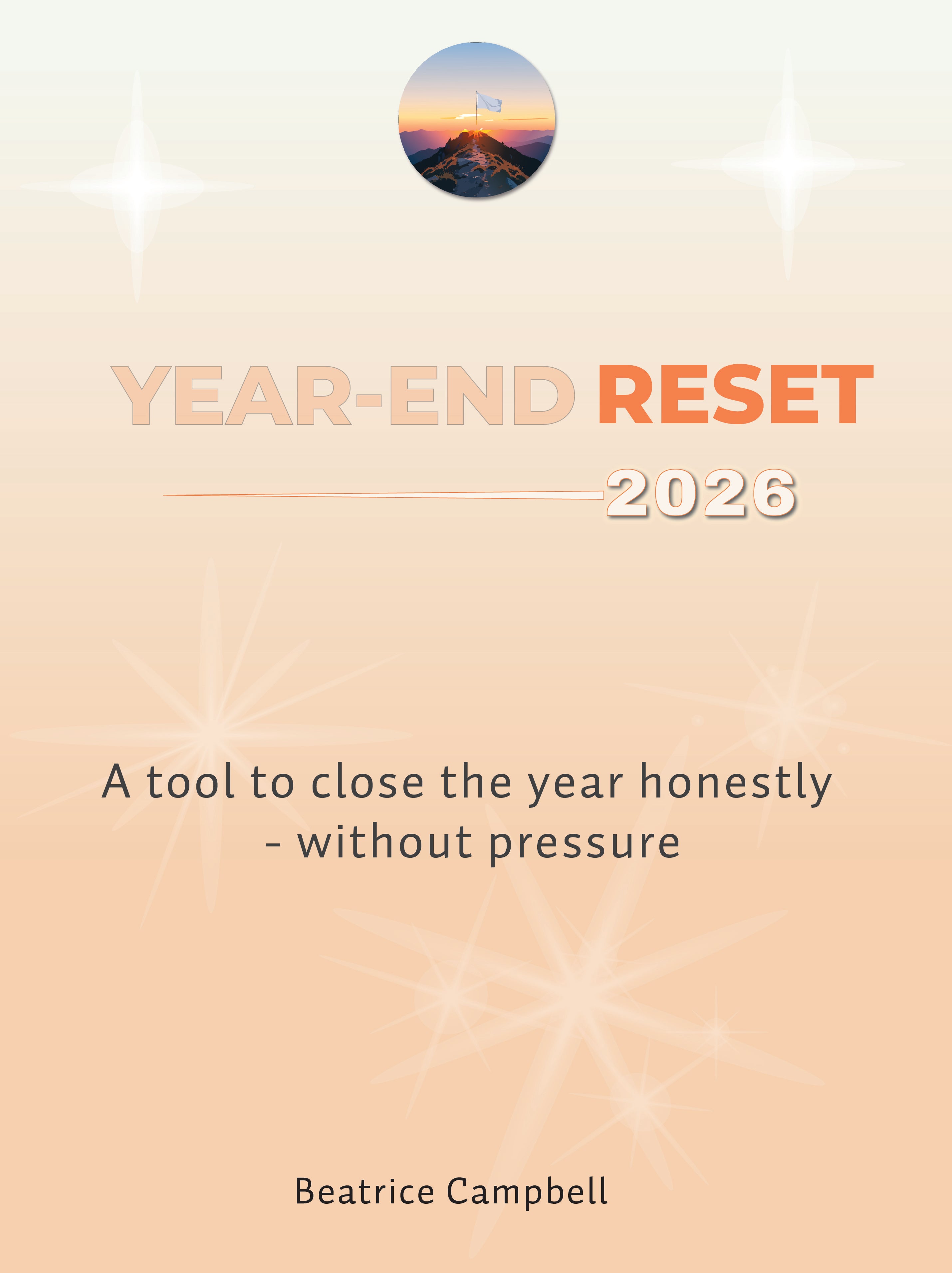 YEAR-END RESET

2026

A tool to close the year honestly - without pressure

Beatrice Campbell